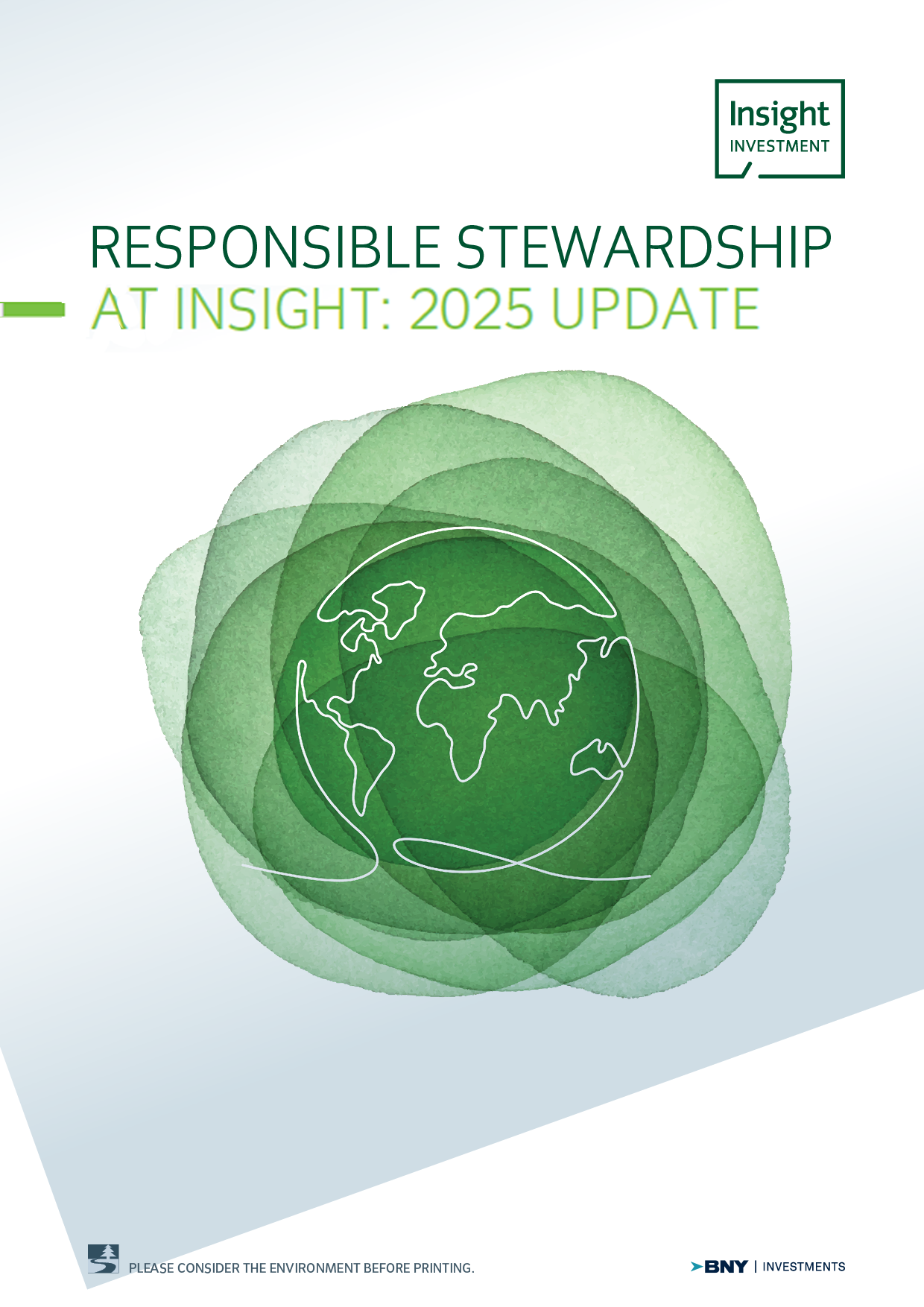 Insight
INVESTMENT

RESPONSIBLE STEWARDSHIP
AT INSIGHT: 2025 UPDATE

PLEASE CONSIDER THE ENVIRONMENT BEFORE PRINTING.

BNY | INVESTMENTS